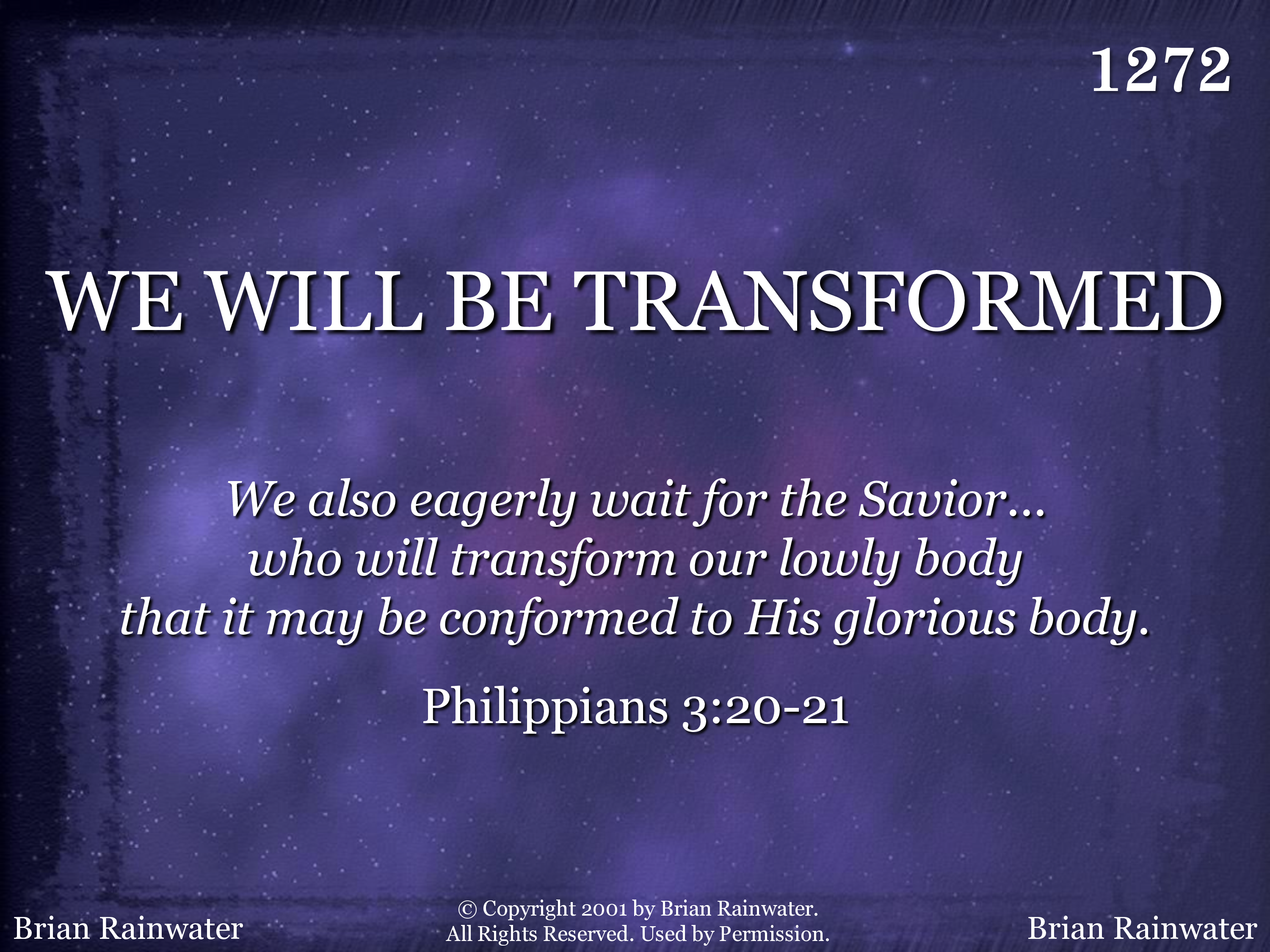 1272

WE WILL BE TRANSFORMED

We also eagerly wait for the Savior…
who will transform our lowly body
that it may be conformed to His glorious body.

Philippians 3:20-21

Brian Rainwater

© Copyright 2001 by Brian Rainwater.
All Rights Reserved. Used by Permission.

Brian Rainwater